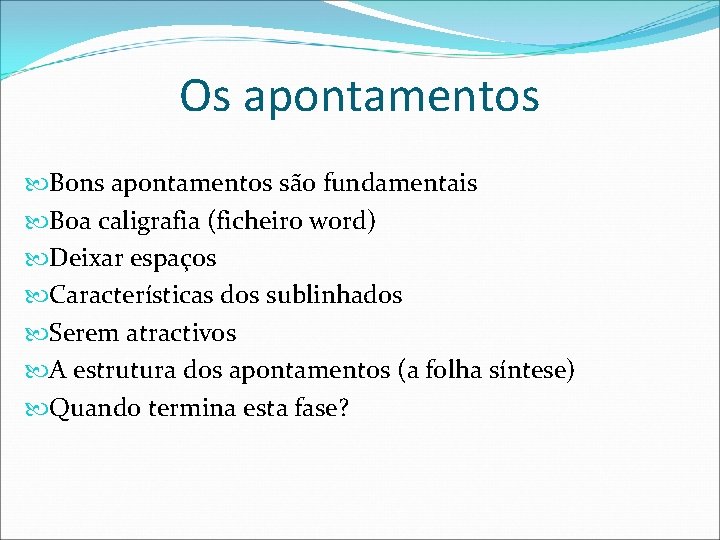 Os apontamentos

Bons apontamentos são fundamentais
Boa caligrafia (ficheiro word)
Deixar espaços
Características dos sublinhados
Serem atractivos
A estrutura dos apontamentos (a folha síntese)
Quando termina esta fase?